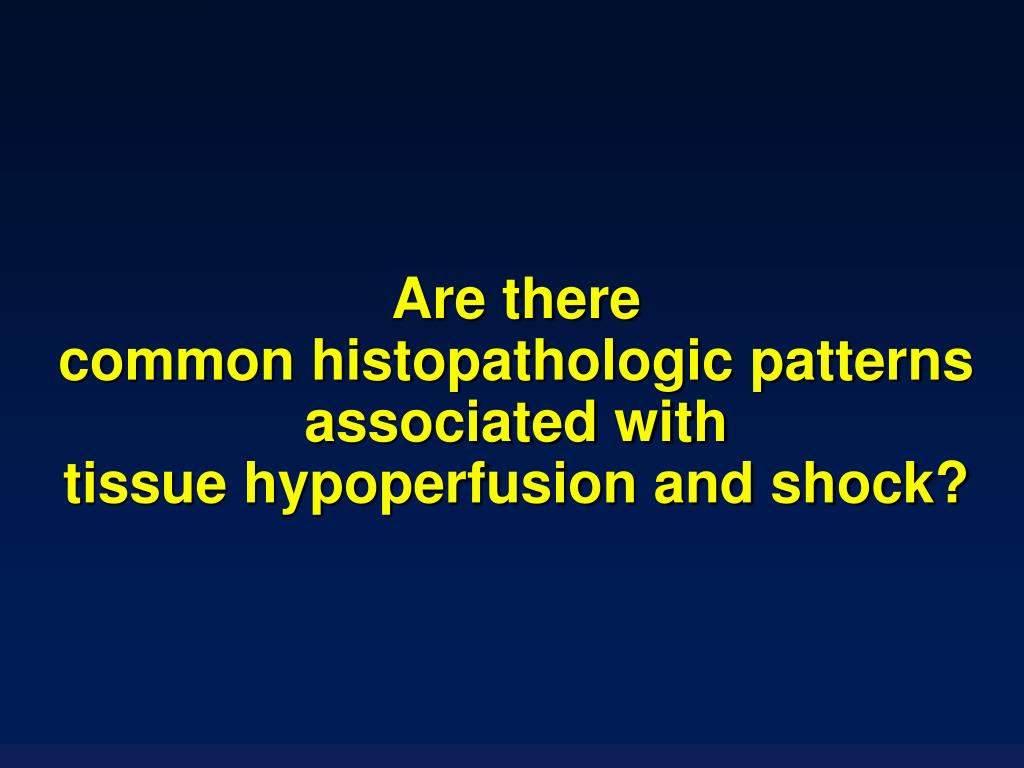 Are there
common histopathologic patterns
associated with
tissue hypoperfusion and shock?